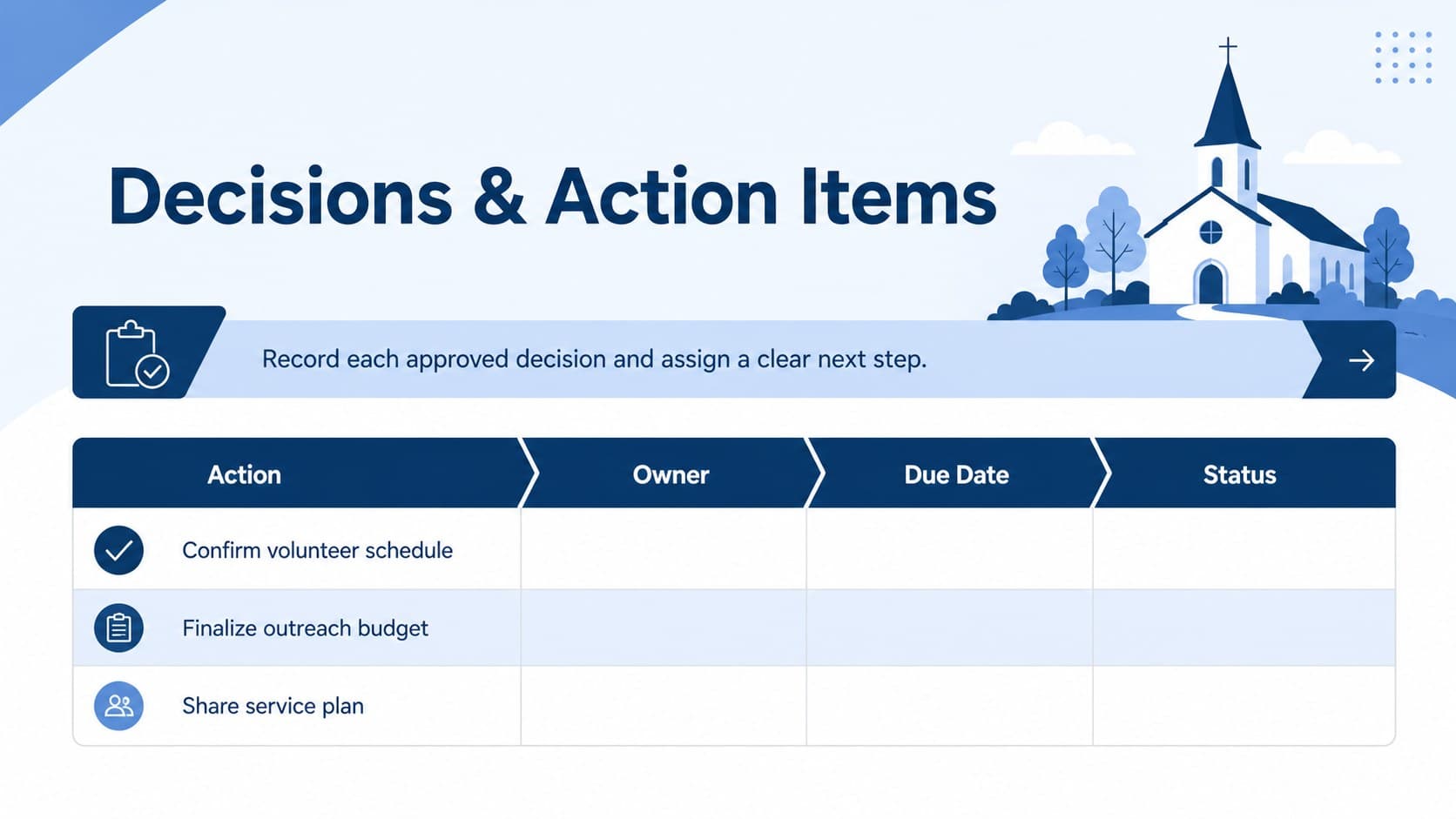 Decisions & Action Items

Record each approved decision and assign a clear next step.

| Action | Owner | Due Date | Status |
|---|---|---|---|
| Confirm volunteer schedule | | | |
| Finalize outreach budget | | | |
| Share service plan | | | |